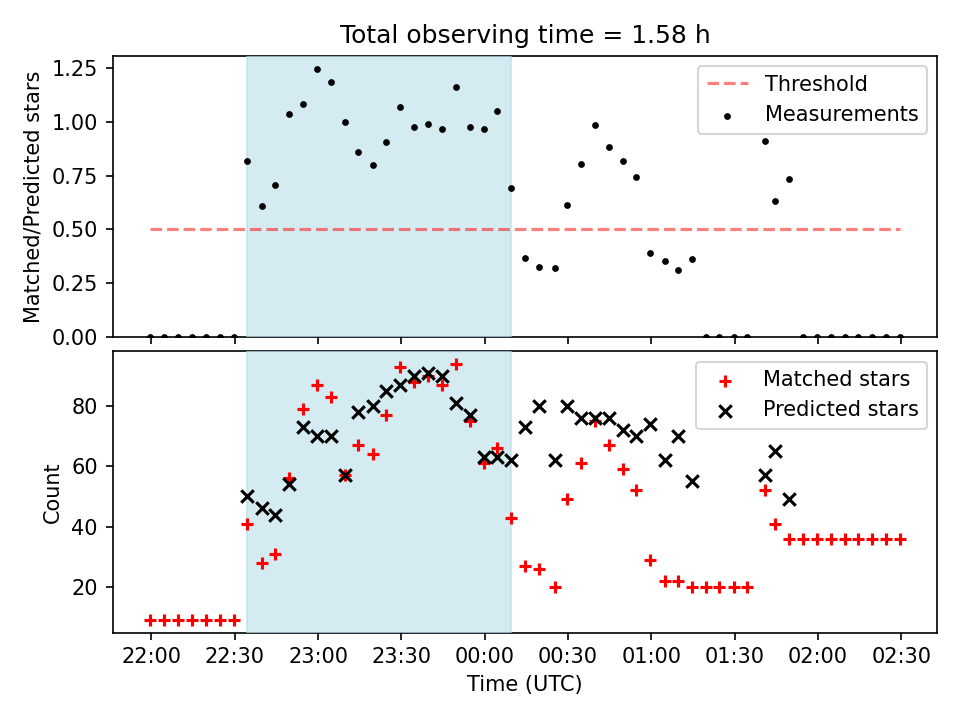 Total observing time = 1.58 h

Matched/Predicted stars

1.25
1.00
0.75
0.50
0.25
0.00

Threshold
Measurements

Count

80
60
40
20

Matched stars
Predicted stars

22:00 22:30 23:00 23:30 00:00 00:30 01:00 01:30 02:00 02:30

Time (UTC)